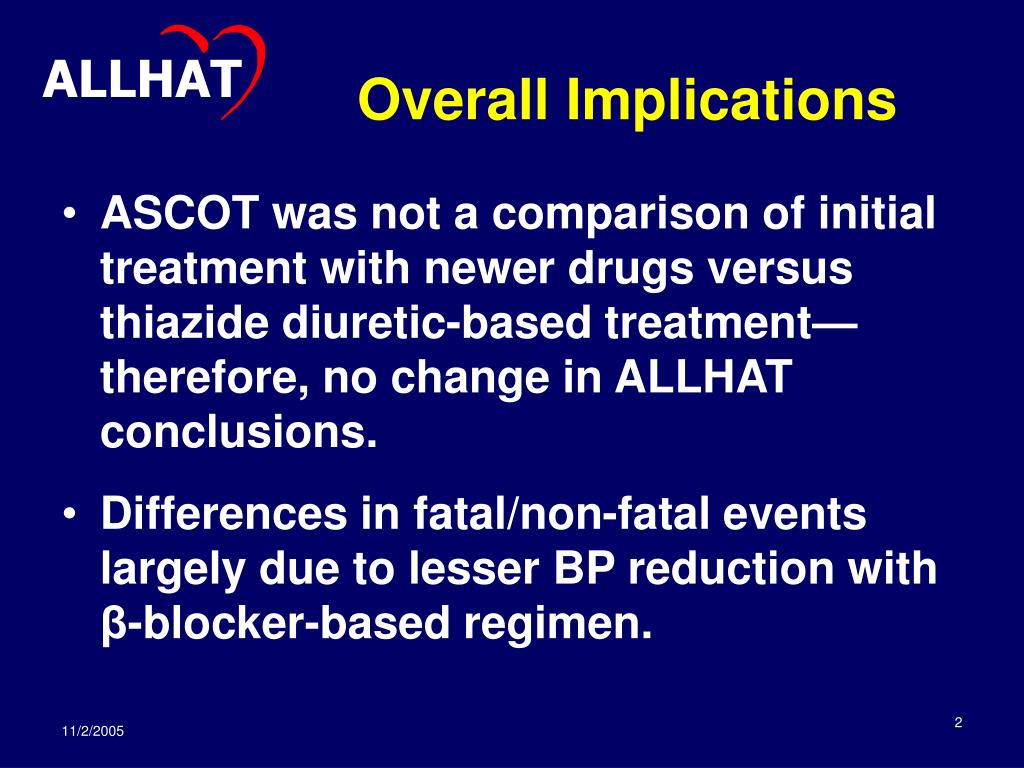 ALLHAT

Overall Implications

• ASCOT was not a comparison of initial treatment with newer drugs versus thiazide diuretic-based treatment—therefore, no change in ALLHAT conclusions.

• Differences in fatal/non-fatal events largely due to lesser BP reduction with β-blocker-based regimen.

11/2/2005

2